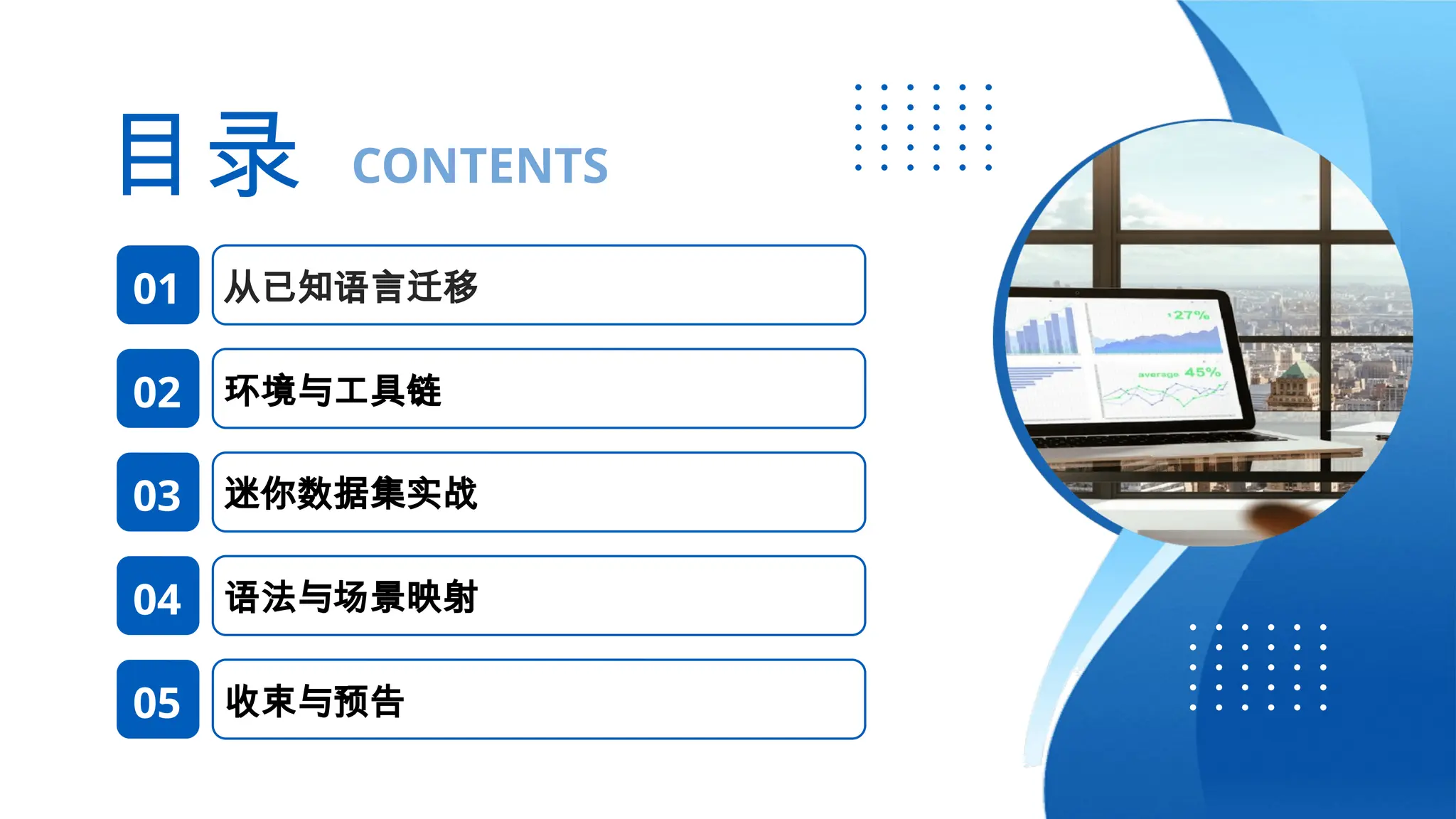 目录 CONTENTS

01 从已知语言迁移

02 环境与工具链

03 迷你数据集实战

04 语法与场景映射

05 收束与预告

27%

average 45%